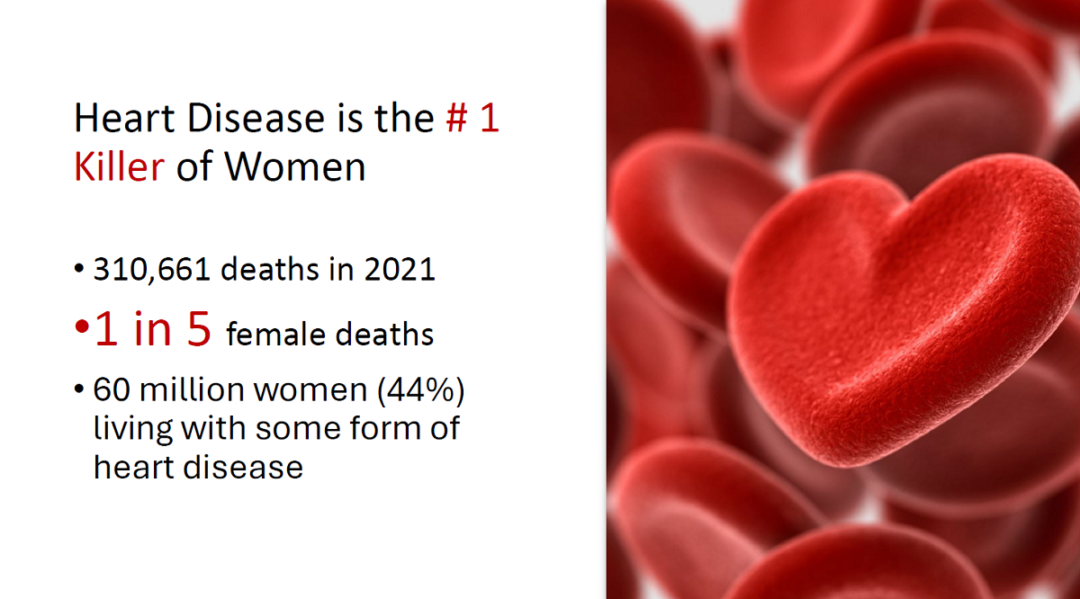 Heart Disease is the # 1 Killer of Women

• 310,661 deaths in 2021
• 1 in 5 female deaths
• 60 million women (44%) living with some form of heart disease